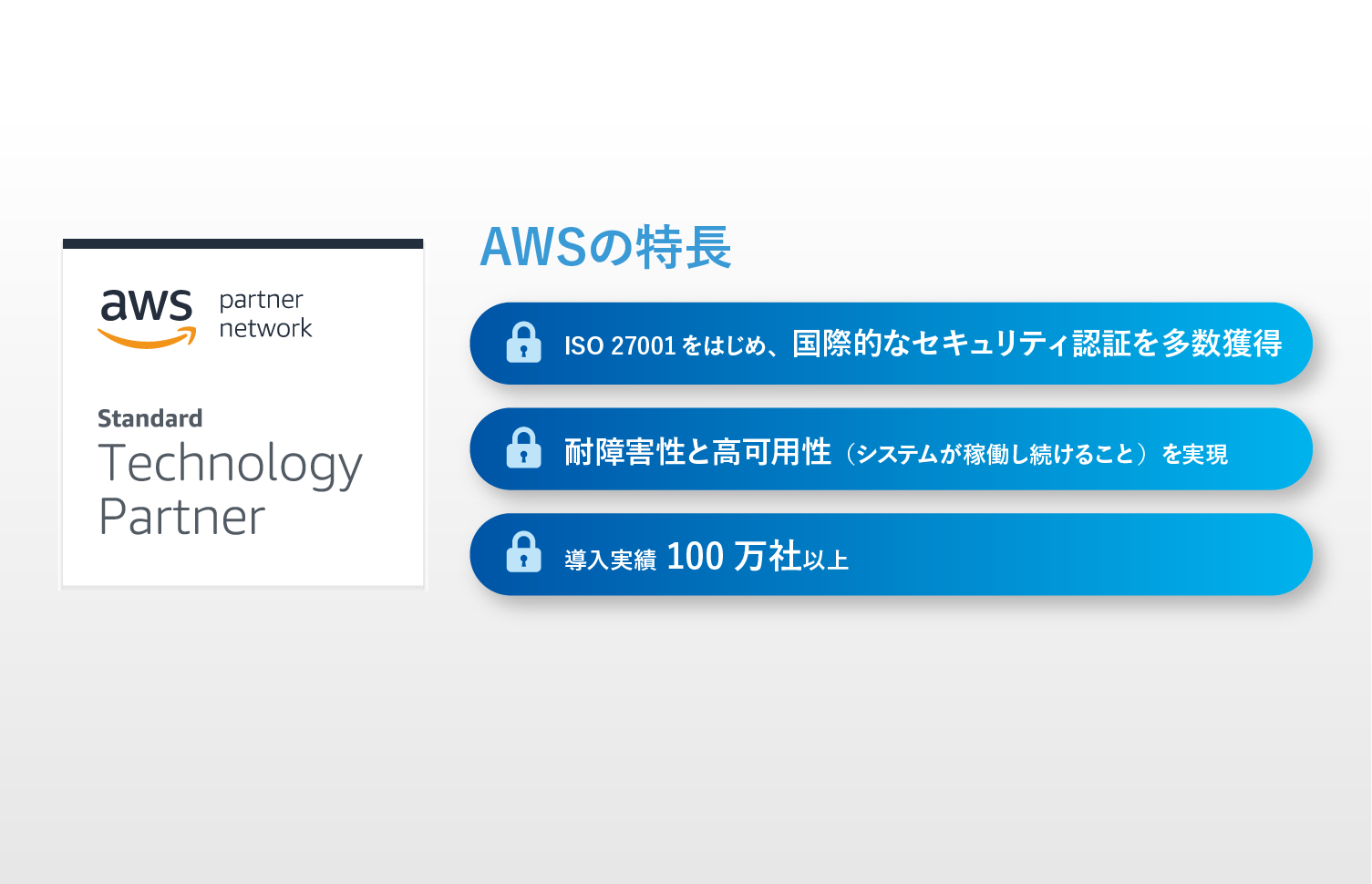 aws partner network

Standard
Technology
Partner

AWSの特長

ISO 27001 をはじめ、国際的なセキュリティ認証を多数獲得

耐障害性と高可用性（システムが稼働し続けること）を実現

導入実績 100 万社以上